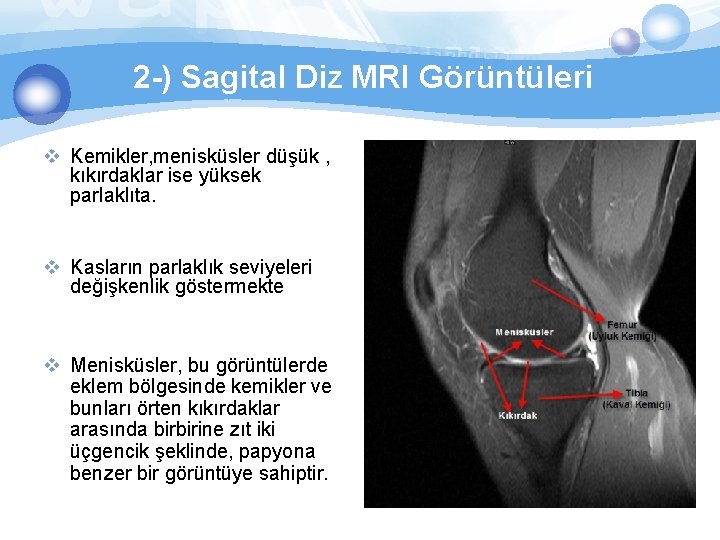 2-) Sagital Diz MRI Görüntüleri

❖ Kemikler,menisküsler düşük , kıkırdaklar ise yüksek parlaklıta.

❖ Kasların parlaklık seviyeleri değişkenlik göstermekte

❖ Menisküsler, bu görüntülerde eklem bölgesinde kemikler ve bunları örten kıkırdaklar arasında birbirine zıt iki üçgencik şeklinde, papyona benzer bir görüntüye sahiptir.

Menisküsler

Femur (Uyluk Kemiği)

Tibia (Kaval Kemiği)

Kıkırdak